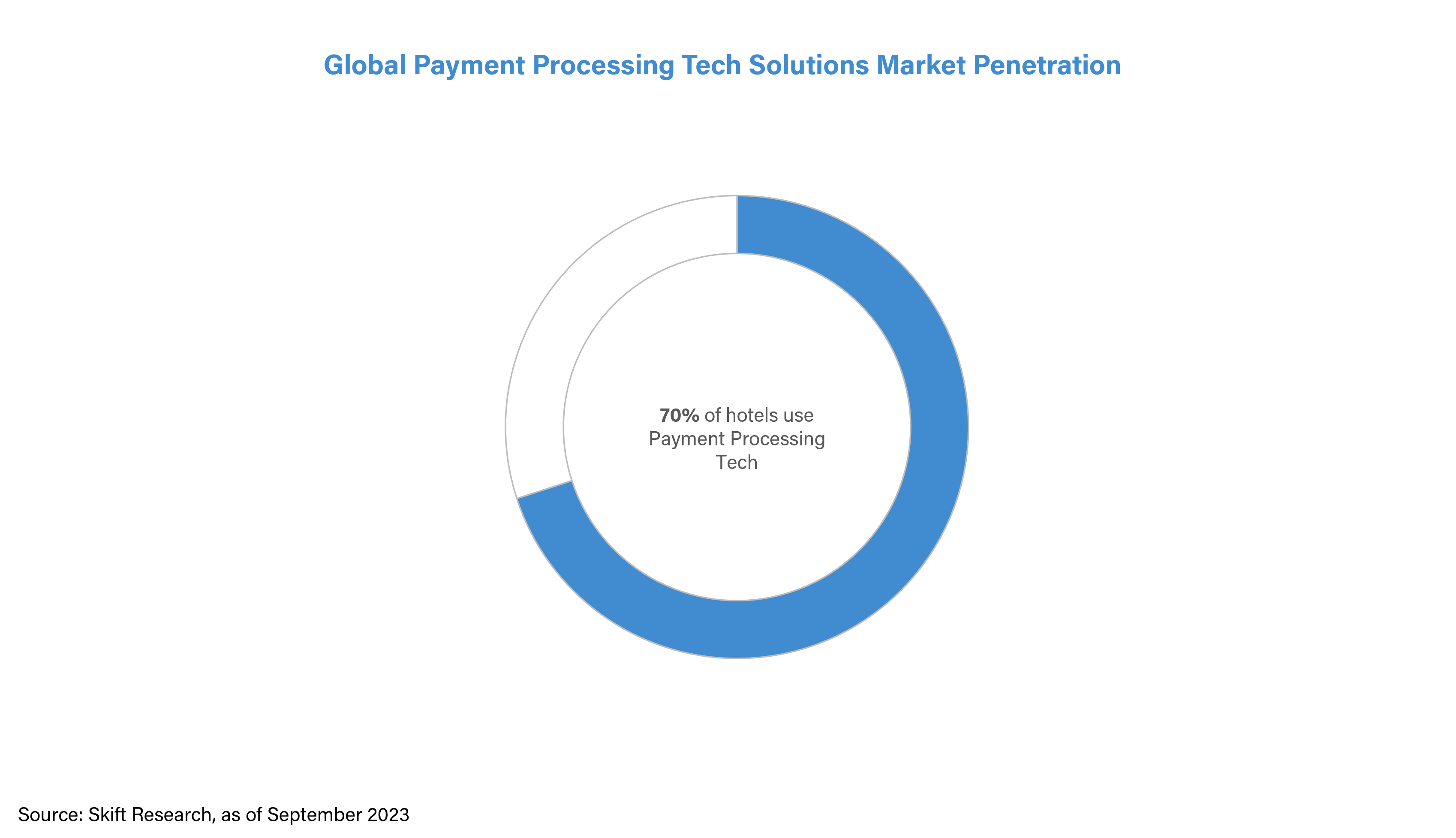 Global Payment Processing Tech Solutions Market Penetration

70% of hotels use Payment Processing Tech

Source: Skift Research, as of September 2023